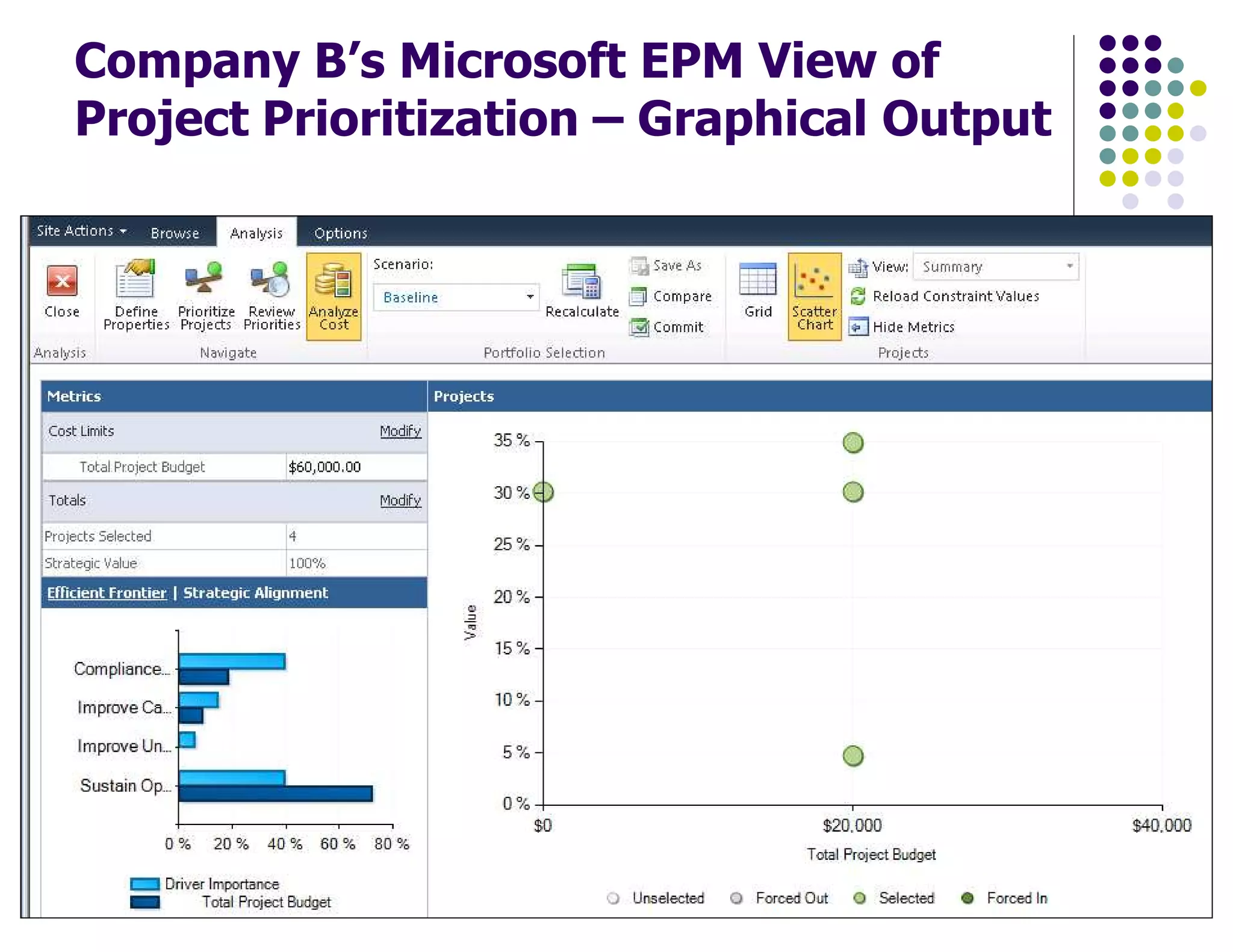 Company B's Microsoft EPM View of Project Prioritization – Graphical Output

Site Actions Browse Analysis Options

Close
Analysis

Define Properties Prioritize Projects Review Priorities Analyze Cost
Navigate

Scenario:
Baseline
Recalculate
Save As
Compare
Commit
Portfolio Selection

Grid
Scatter Chart
View: Summary
Reload Constraint Values
Hide Metrics
Projects

Metrics

| Cost Limits | Modify |
|---|---|
| Total Project Budget | $60,000.00 |
| Totals | Modify |
| Projects Selected | 4 |
| Strategic Value | 100% |

Efficient Frontier | Strategic Alignment

Compliance...
Improve Ca...
Improve Un...
Sustain Op...

0 % 20 % 40 % 60 % 80 %

Driver Importance
Total Project Budget

Projects

35 %
30 %
25 %
20 %
15 %
10 %
5 %
0 %

Value

$0 $20,000 $40,000

Total Project Budget

Unselected Forced Out Selected Forced In